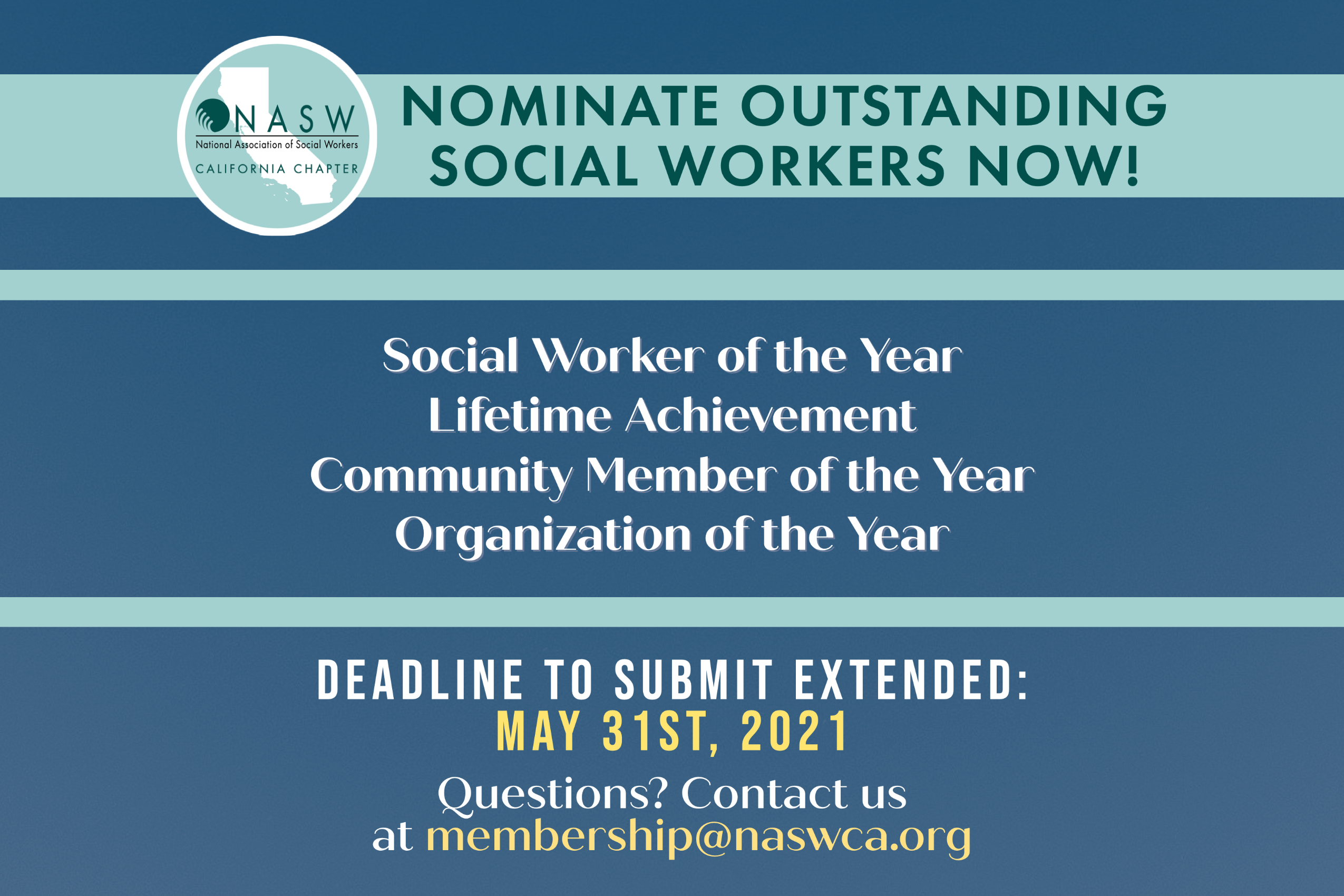 NASW
National Association of Social Workers
CALIFORNIA CHAPTER

NOMINATE OUTSTANDING SOCIAL WORKERS NOW!

Social Worker of the Year
Lifetime Achievement
Community Member of the Year
Organization of the Year

DEADLINE TO SUBMIT EXTENDED:
MAY 31ST, 2021

Questions? Contact us at membership@naswca.org